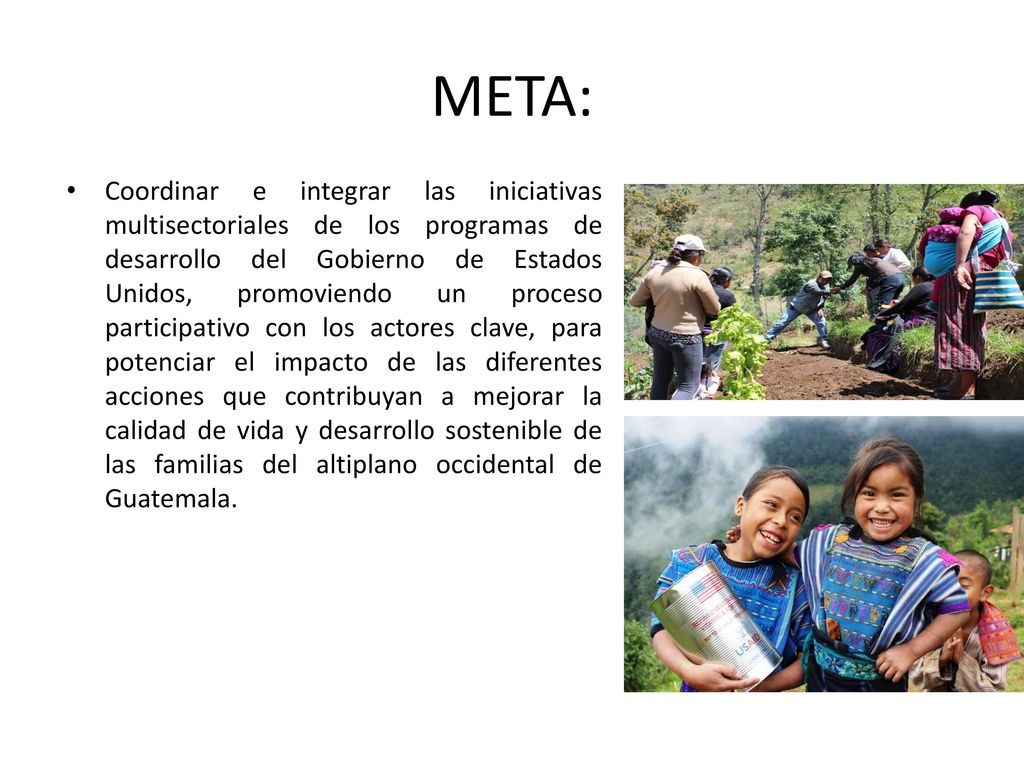 META:

• Coordinar e integrar las iniciativas multisectoriales de los programas de desarrollo del Gobierno de Estados Unidos, promoviendo un proceso participativo con los actores clave, para potenciar el impacto de las diferentes acciones que contribuyan a mejorar la calidad de vida y desarrollo sostenible de las familias del altiplano occidental de Guatemala.

USAID